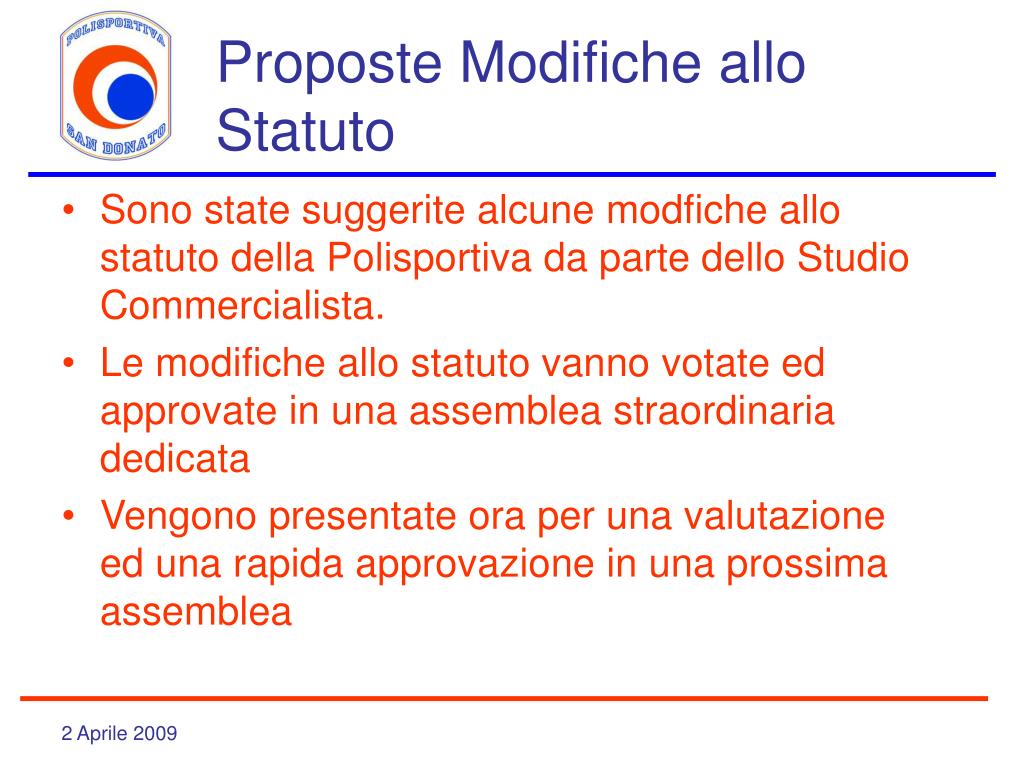 POLISPORTIVA
SAN DONATO

Proposte Modifiche allo Statuto

• Sono state suggerite alcune modfiche allo statuto della Polisportiva da parte dello Studio Commercialista.
• Le modifiche allo statuto vanno votate ed approvate in una assemblea straordinaria dedicata
• Vengono presentate ora per una valutazione ed una rapida approvazione in una prossima assemblea

2 Aprile 2009